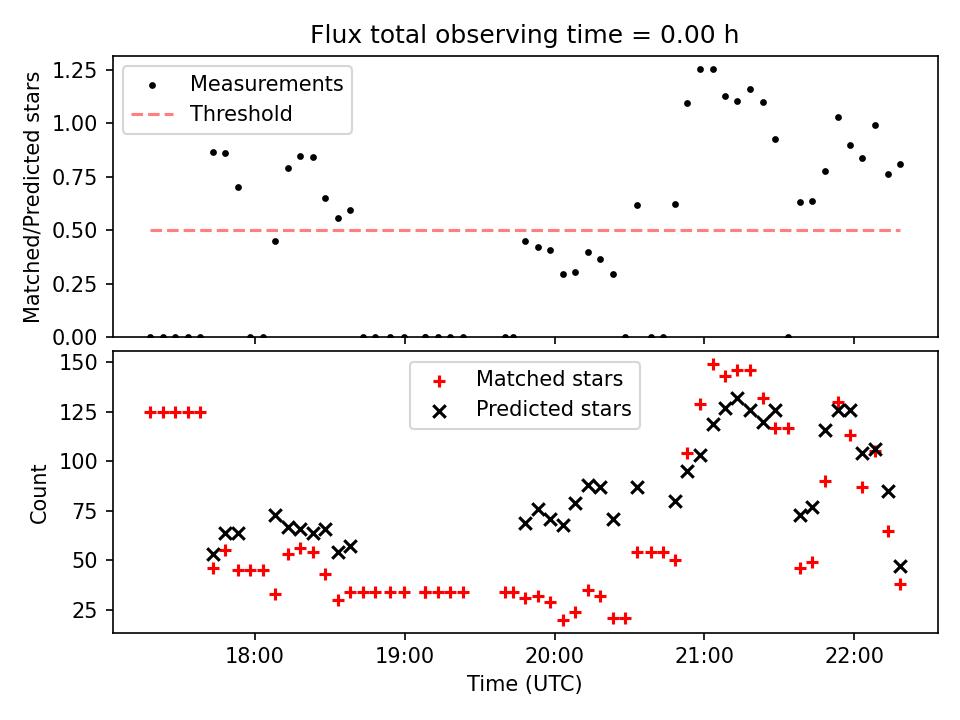 Flux total observing time = 0.00 h

Matched/Predicted stars

1.25
1.00
0.75
0.50
0.25
0.00

Measurements
Threshold

Count

150
125
100
75
50
25

Matched stars
Predicted stars

18:00
19:00
20:00
21:00
22:00

Time (UTC)